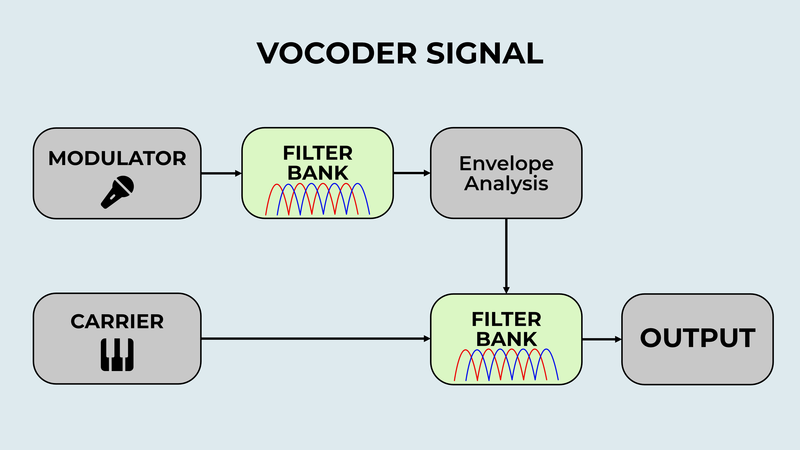 VOCODER SIGNAL

MODULATOR

FILTER BANK

Envelope Analysis

CARRIER

FILTER BANK

OUTPUT